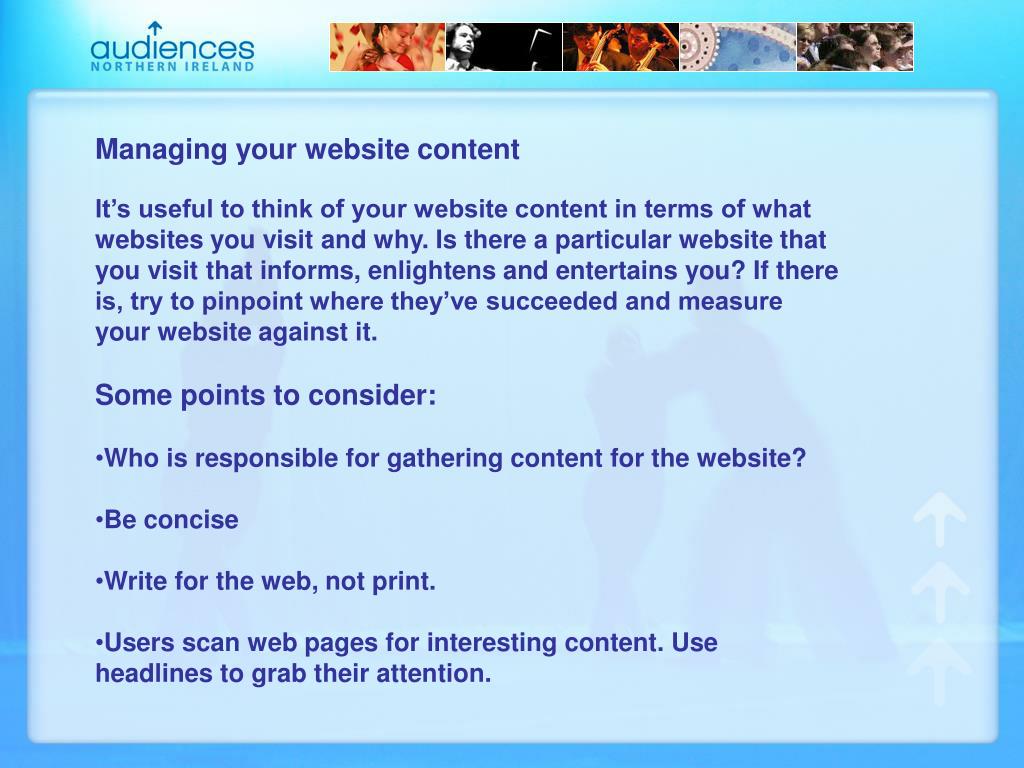 audiences
NORTHERN IRELAND

Managing your website content

It’s useful to think of your website content in terms of what websites you visit and why. Is there a particular website that you visit that informs, enlightens and entertains you? If there is, try to pinpoint where they’ve succeeded and measure your website against it.

Some points to consider:

•Who is responsible for gathering content for the website?

•Be concise

•Write for the web, not print.

•Users scan web pages for interesting content. Use headlines to grab their attention.